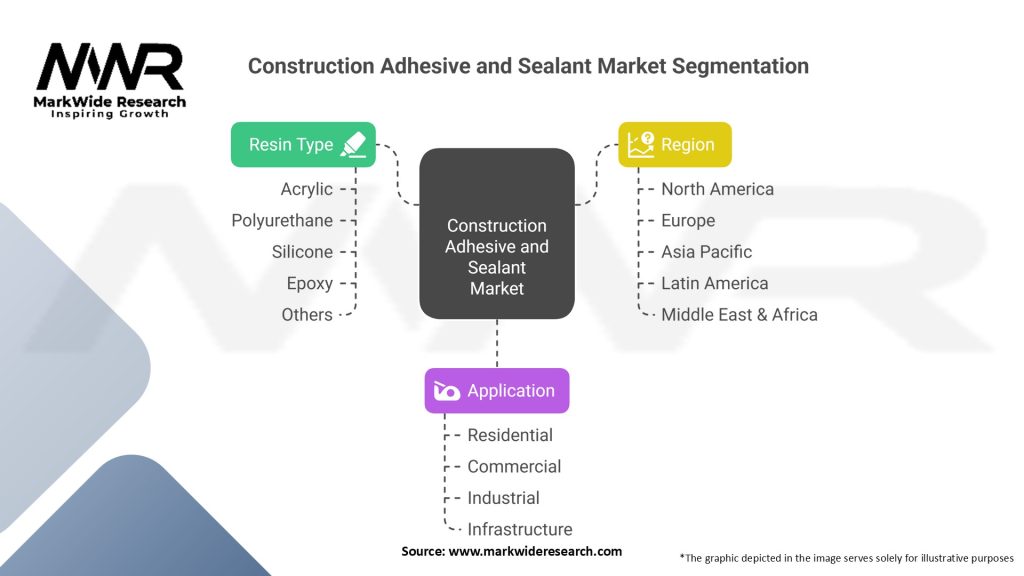 MWR
MarkWide Research
Inspiring Growth

Construction Adhesive and Sealant Market Segmentation

Resin Type
Acrylic
Polyurethane
Silicone
Epoxy
Others

Construction Adhesive and Sealant Market

Region
North America
Europe
Asia Pacific
Latin America
Middle East & Africa

Application
Residential
Commercial
Industrial
Infrastructure

Source: www.markwideresearch.com

*The graphic depicted in the image serves solely for illustrative purposes